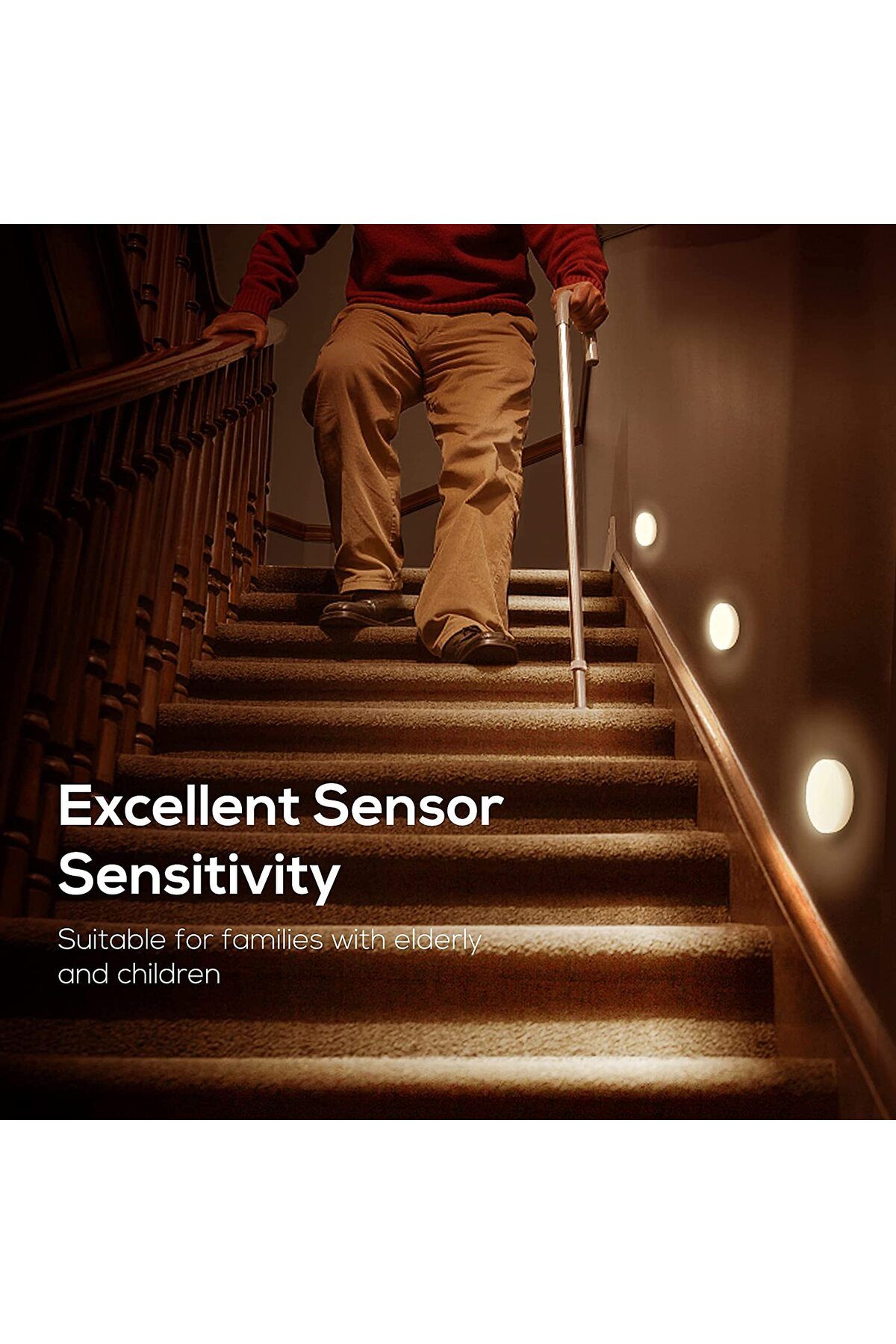 Excellent Sensor Sensitivity

Suitable for families with elderly and children